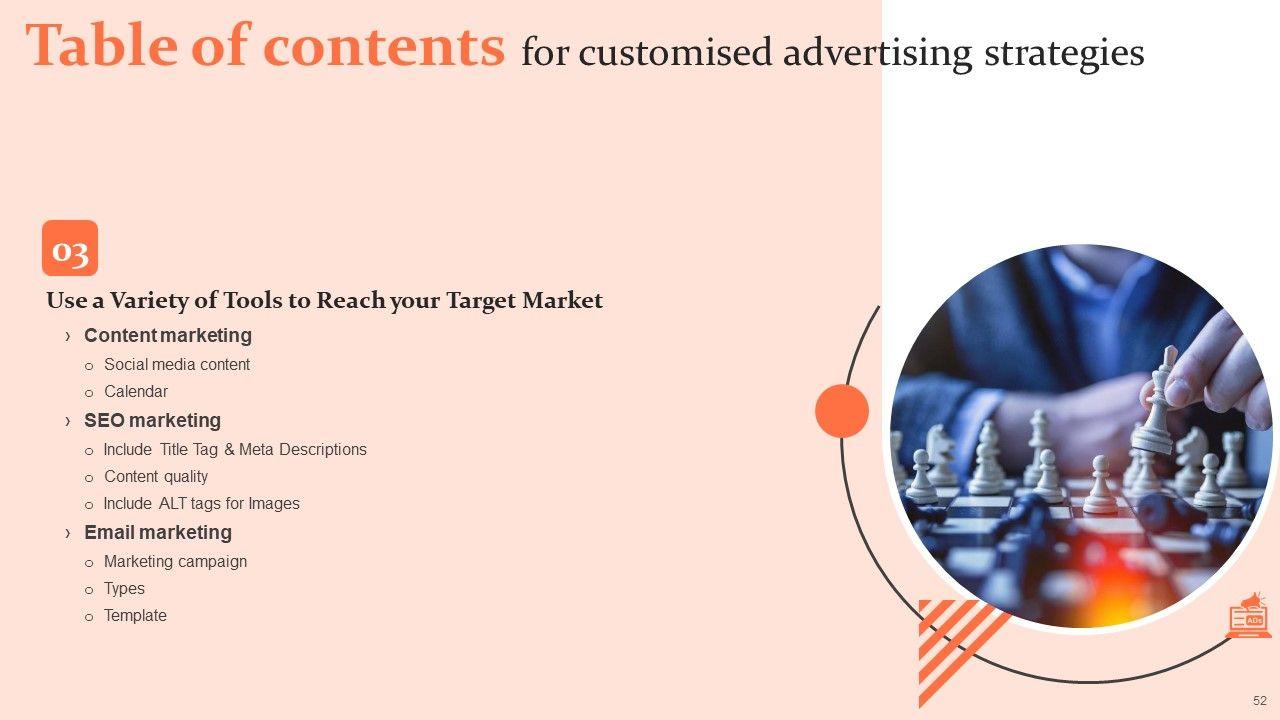 Table of contents for customised advertising strategies

03

Use a Variety of Tools to Reach your Target Market

› Content marketing
o Social media content
o Calendar
› SEO marketing
o Include Title Tag & Meta Descriptions
o Content quality
o Include ALT tags for Images
› Email marketing
o Marketing campaign
o Types
o Template

ADs

52